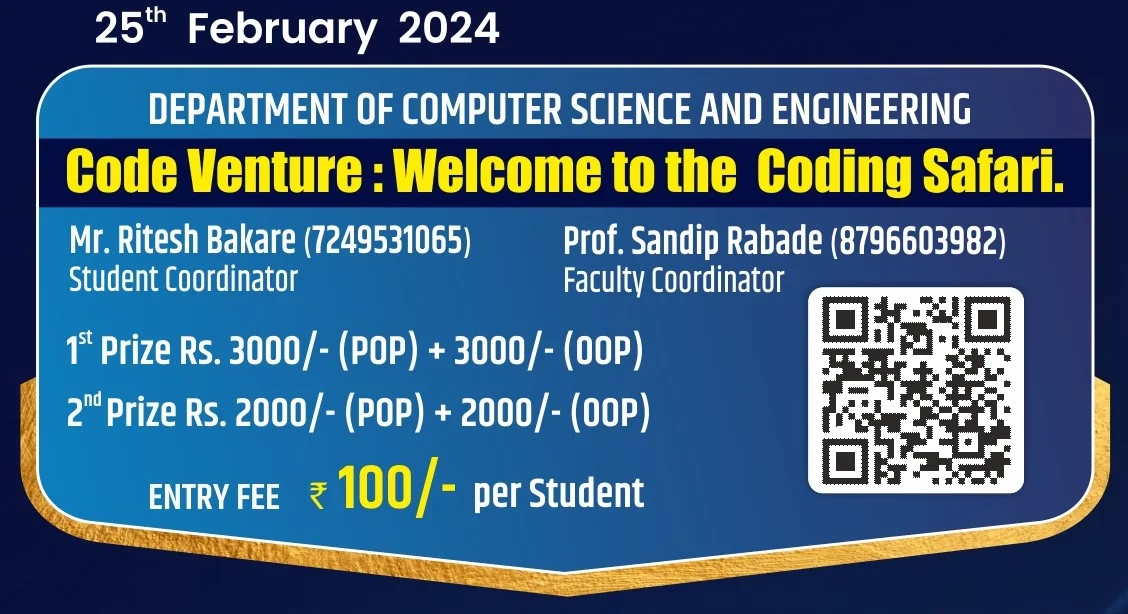 25th February 2024

DEPARTMENT OF COMPUTER SCIENCE AND ENGINEERING

Code Venture : Welcome to the Coding Safari.

Mr. Ritesh Bakare (7249531065)
Student Coordinator

Prof. Sandip Rabade (8796603982)
Faculty Coordinator

1st Prize Rs. 3000/- (POP) + 3000/- (OOP)

2nd Prize Rs. 2000/- (POP) + 2000/- (OOP)

ENTRY FEE ₹ 100/- per Student